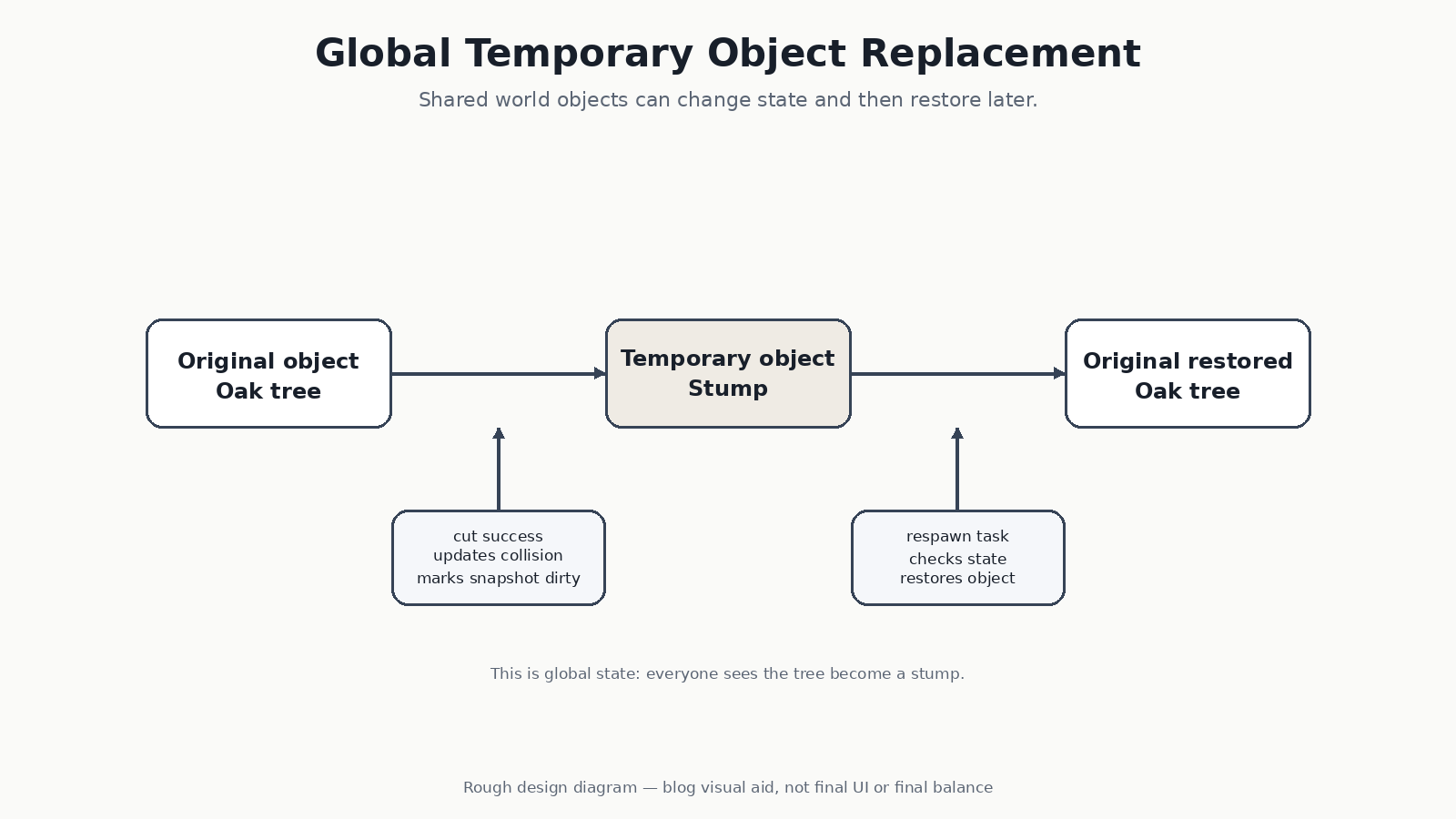 Global Temporary Object Replacement

Shared world objects can change state and then restore later.

Original object
Oak tree

Temporary object
Stump

Original restored
Oak tree

cut success
updates collision
marks snapshot dirty

respawn task
checks state
restores object

This is global state: everyone sees the tree become a stump.

Rough design diagram — blog visual aid, not final UI or final balance